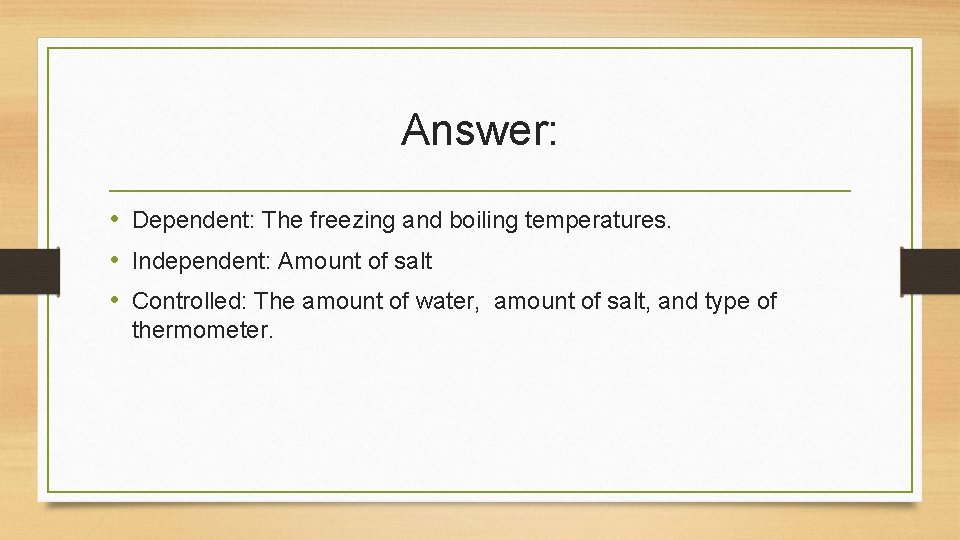 Answer:

• Dependent: The freezing and boiling temperatures.
• Independent: Amount of salt
• Controlled: The amount of water, amount of salt, and type of thermometer.